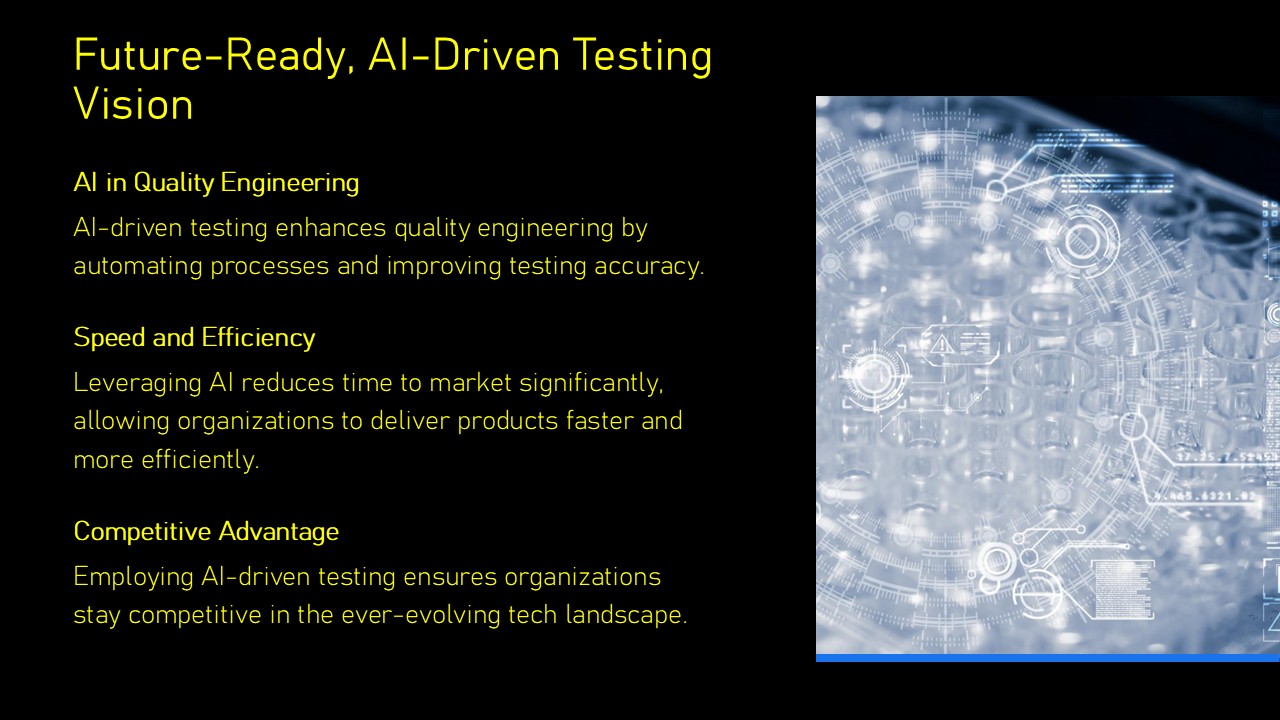 Future-Ready, AI-Driven Testing Vision

AI in Quality Engineering

AI-driven testing enhances quality engineering by automating processes and improving testing accuracy.

Speed and Efficiency

Leveraging AI reduces time to market significantly, allowing organizations to deliver products faster and more efficiently.

Competitive Advantage

Employing AI-driven testing ensures organizations stay competitive in the ever-evolving tech landscape.